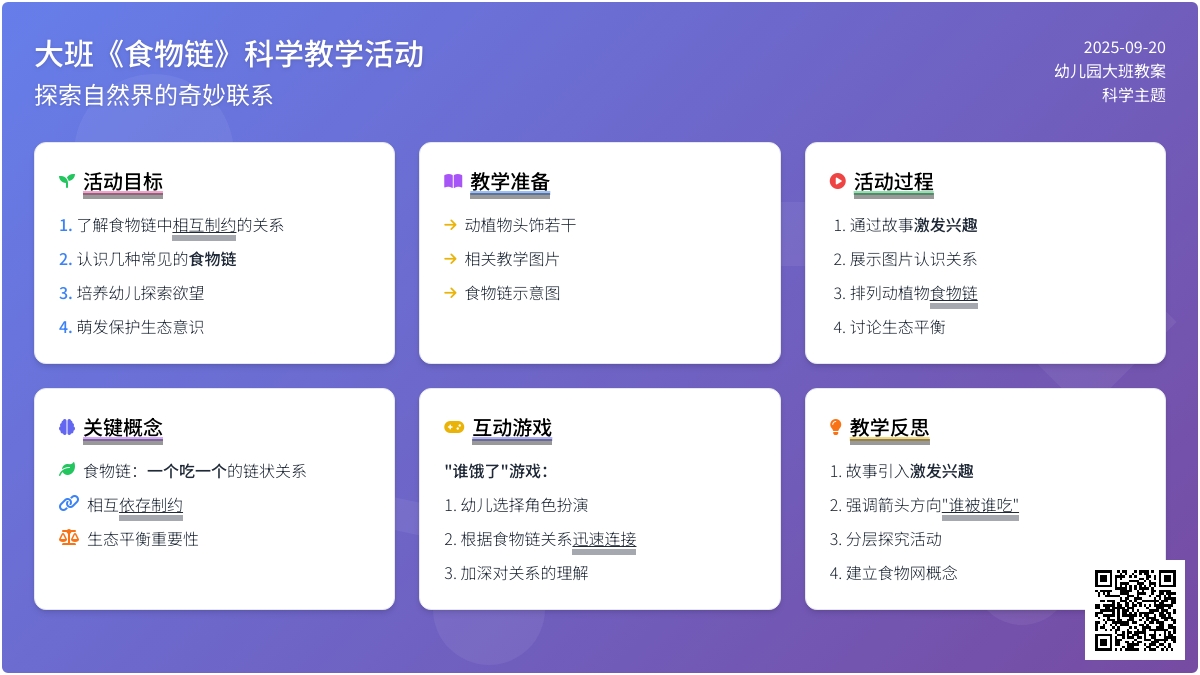 大班《食物链》科学教学活动
探索自然界的奇妙联系

2025-09-20
幼儿园大班教案
科学主题

活动目标
1. 了解食物链中相互制约的关系
2. 认识几种常见的食物链
3. 培养幼儿探索欲望
4. 萌发保护生态意识

教学准备
→ 动植物头饰若干
→ 相关教学图片
→ 食物链示意图

活动过程
1. 通过故事激发兴趣
2. 展示图片认识关系
3. 排列动植物食物链
4. 讨论生态平衡

关键概念
食物链：一个吃一个的链状关系
相互依存制约
生态平衡重要性

互动游戏
"谁饿了"游戏：
1. 幼儿选择角色扮演
2. 根据食物链关系迅速连接
3. 加深对关系的理解

教学反思
1. 故事引入激发兴趣
2. 强调箭头方向"谁被谁吃"
3. 分层探究活动
4. 建立食物网概念